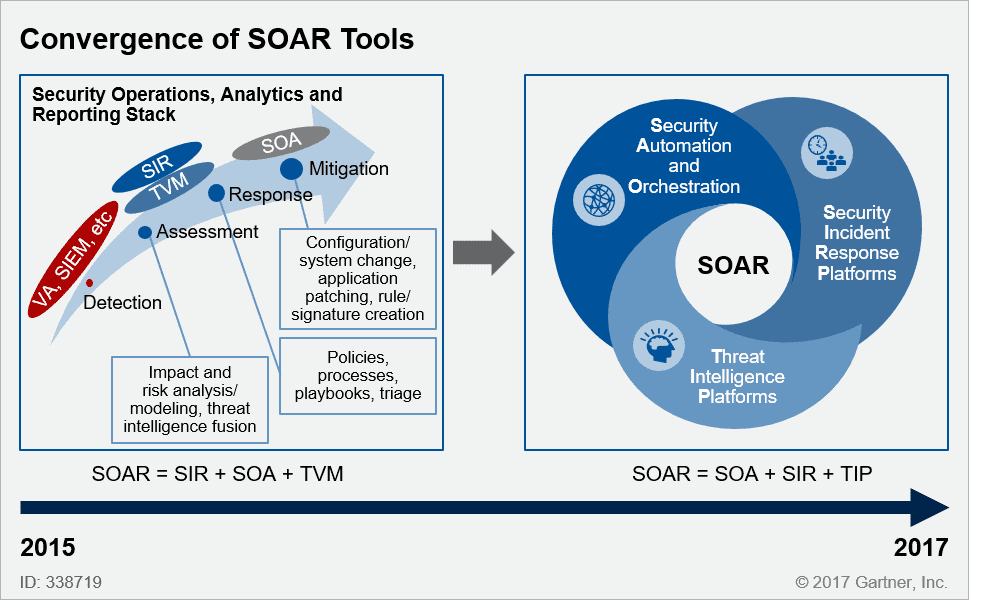 Convergence of SOAR Tools

Security Operations, Analytics and Reporting Stack

VA, SIEM, etc

SIR

TVM

SOA

Detection

Assessment

Response

Mitigation

Configuration/ system change, application patching, rule/ signature creation

Policies, processes, playbooks, triage

Impact and risk analysis/ modeling, threat intelligence fusion

SOAR = SIR + SOA + TVM

Security Automation and Orchestration

Security Incident Response Platforms

SOAR

Threat Intelligence Platforms

SOAR = SOA + SIR + TIP

2015

2017

ID: 338719

© 2017 Gartner, Inc.